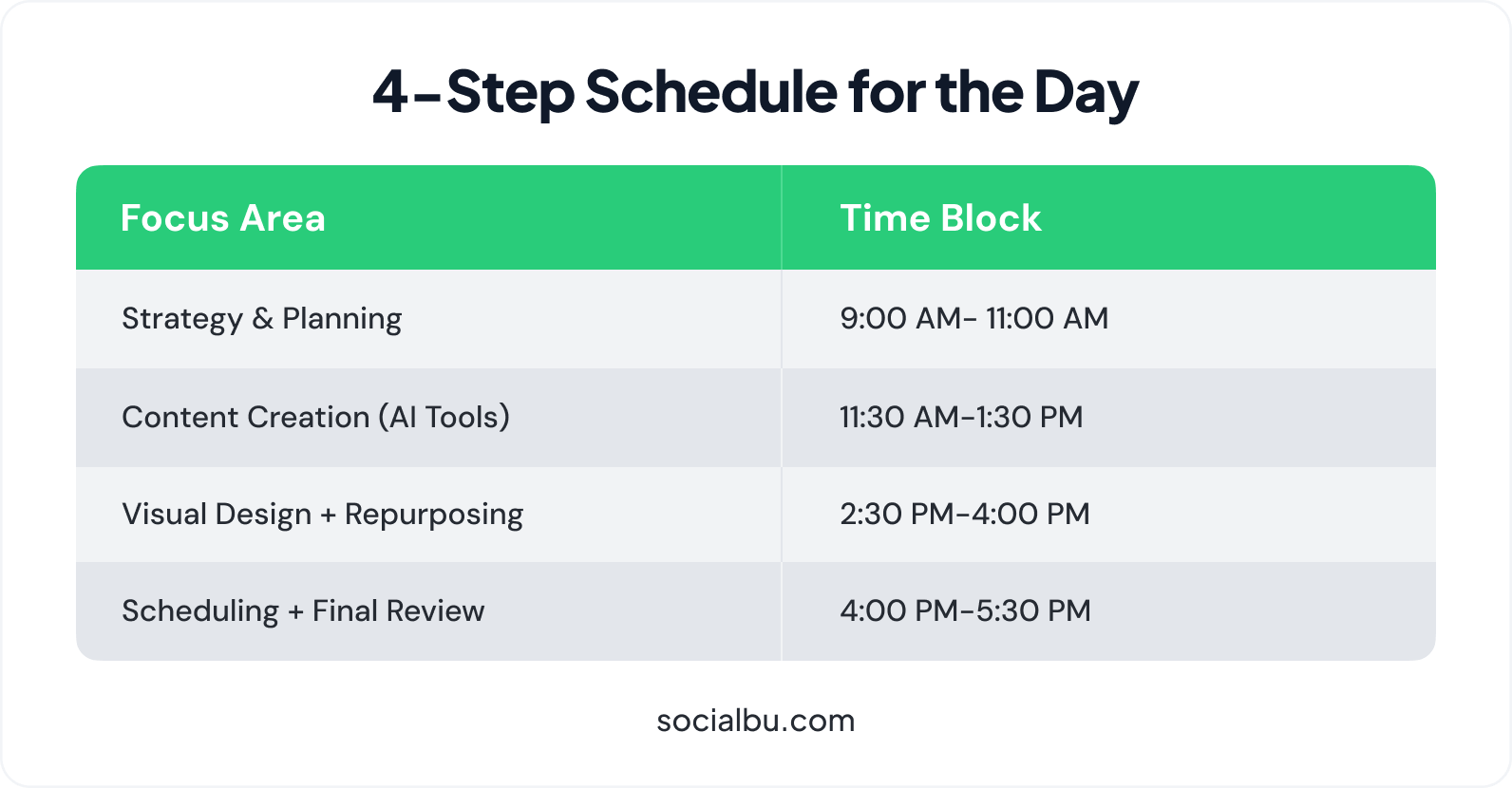 4-Step Schedule for the Day

| Focus Area | Time Block |
|---|---|
| Strategy & Planning | 9:00 AM- 11:00 AM |
| Content Creation (AI Tools) | 11:30 AM-1:30 PM |
| Visual Design + Repurposing | 2:30 PM-4:00 PM |
| Scheduling + Final Review | 4:00 PM-5:30 PM |

socialbu.com